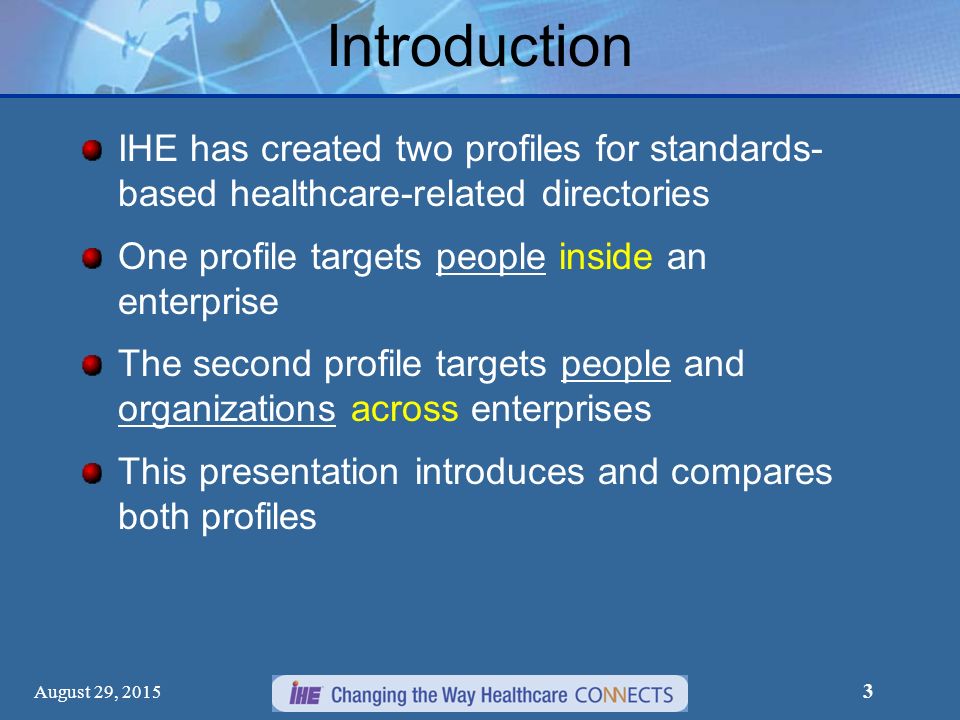 Introduction

IHE has created two profiles for standards-based healthcare-related directories

One profile targets people inside an enterprise

The second profile targets people and organizations across enterprises

This presentation introduces and compares both profiles

August 29, 2015

IHE Changing the Way Healthcare CONNECTS

3